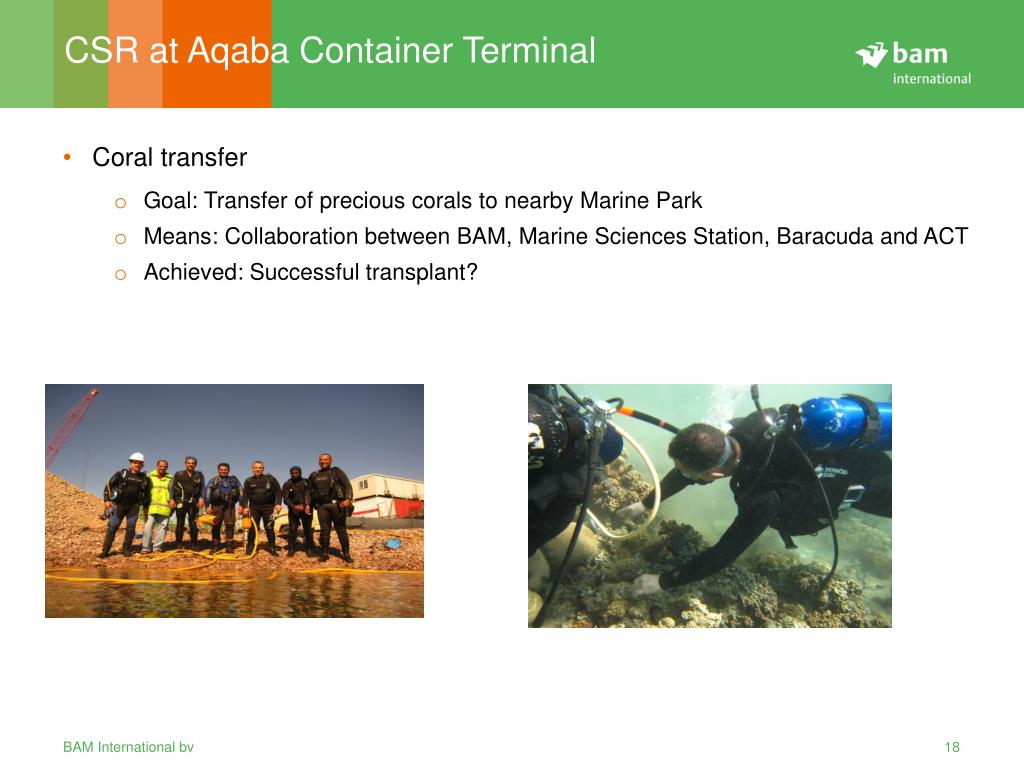 CSR at Aqaba Container Terminal

bam international

• Coral transfer
  o Goal: Transfer of precious corals to nearby Marine Park
  o Means: Collaboration between BAM, Marine Sciences Station, Baracuda and ACT
  o Achieved: Successful transplant?

BAM International bv

18